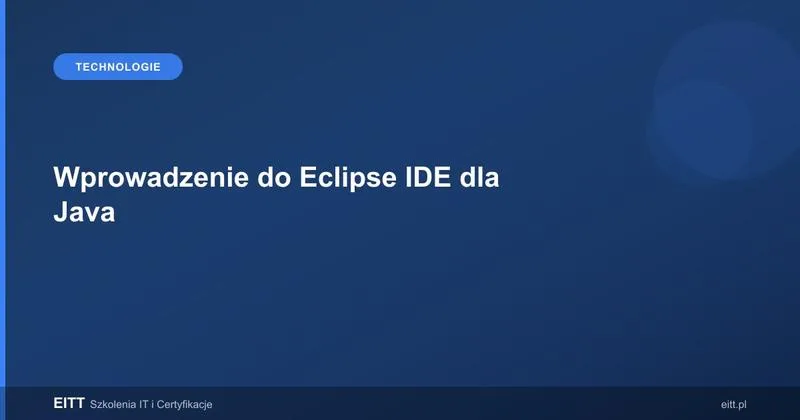 TECHNOLOGIE

Wprowadzenie do Eclipse IDE dla Java

EITT Szkolenia IT i Certyfikacje

eitt.pl